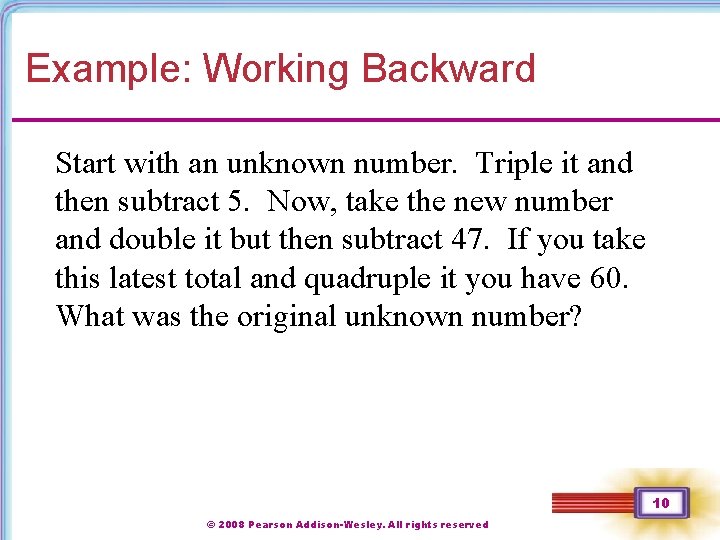 Example: Working Backward

Start with an unknown number. Triple it and then subtract 5. Now, take the new number and double it but then subtract 47. If you take this latest total and quadruple it you have 60. What was the original unknown number?

10

© 2008 Pearson Addison-Wesley. All rights reserved